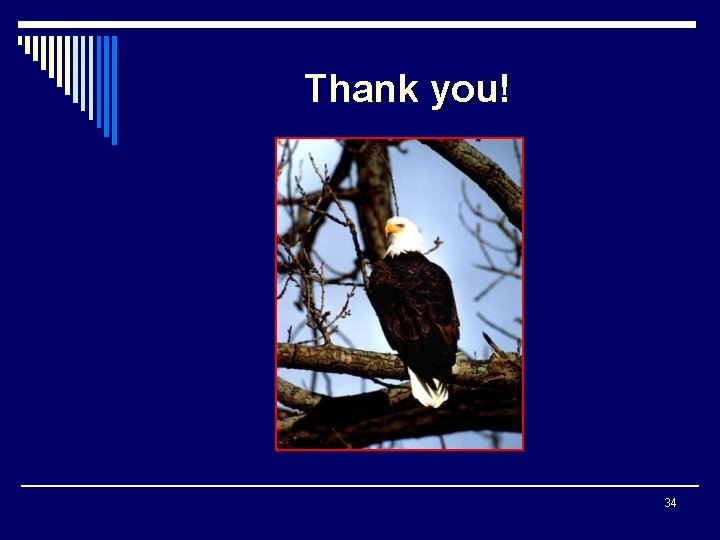 Thank you!

34